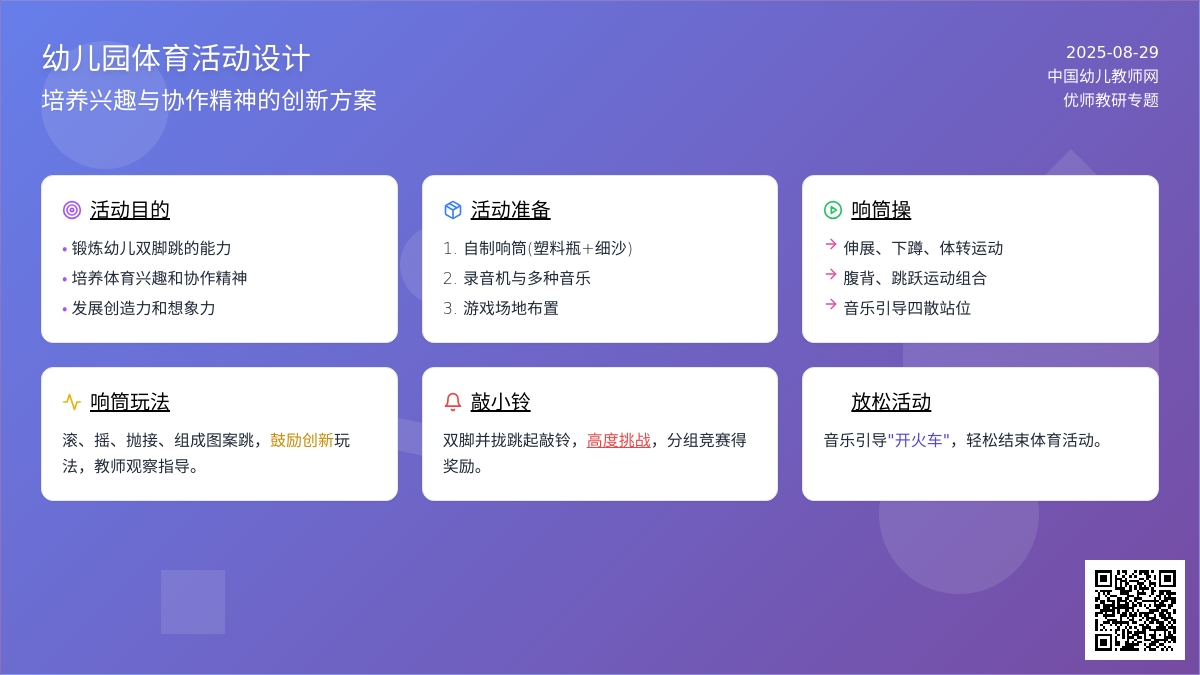 幼儿园体育活动设计
培养兴趣与协作精神的创新方案

2025-08-29
中国幼儿教师网
优师教研专题

活动目的
• 锻炼幼儿双脚跳的能力
• 培养体育兴趣和协作精神
• 发展创造力和想象力

活动准备
1. 自制响筒(塑料瓶+细沙)
2. 录音机与多种音乐
3. 游戏场地布置

响筒操
→ 伸展、下蹲、体转运动
→ 腹背、跳跃运动组合
→ 音乐引导四散站位

响筒玩法
滚、摇、抛接、组成图案跳，鼓励创新玩法，教师观察指导。

敲小铃
双脚并拢跳起敲铃，高度挑战，分组竞赛得奖励。

放松活动
音乐引导"开火车"，轻松结束体育活动。